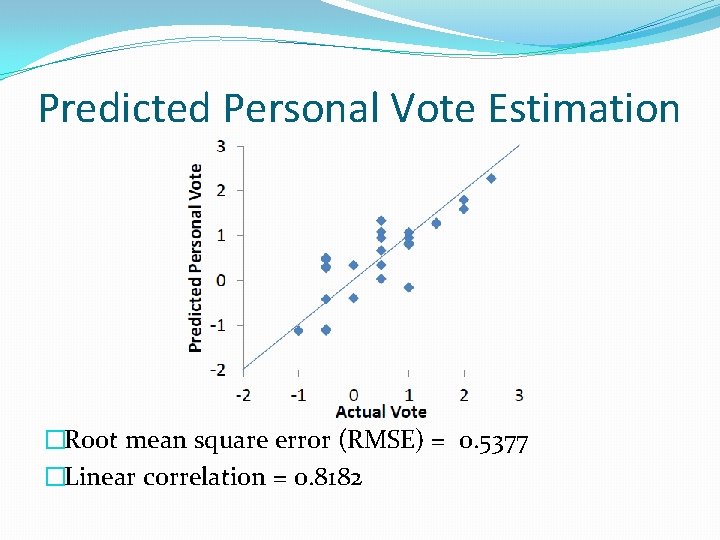 Predicted Personal Vote Estimation

Predicted Personal Vote

3
2
1
0
-1
-2

-2 -1 0 1 2 3

Actual Vote

□Root mean square error (RMSE) = 0.5377

□Linear correlation = 0.8182